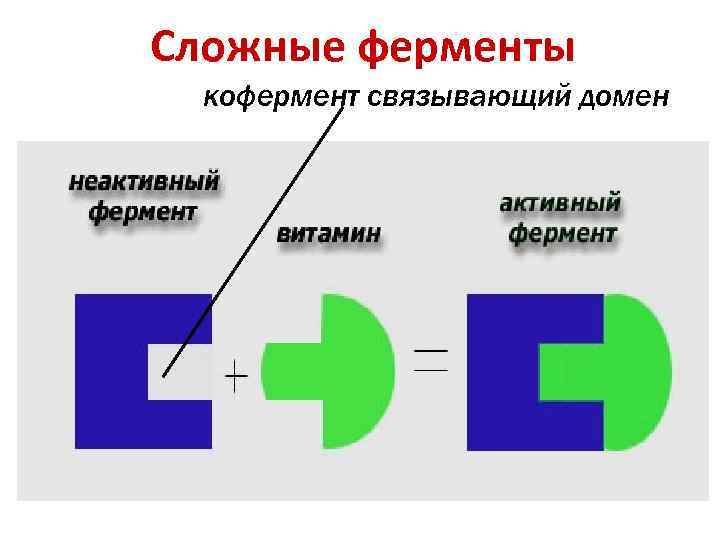 Сложные ферменты

кофермент связывающий домен

неактивный фермент

витамин

активный фермент

+

=